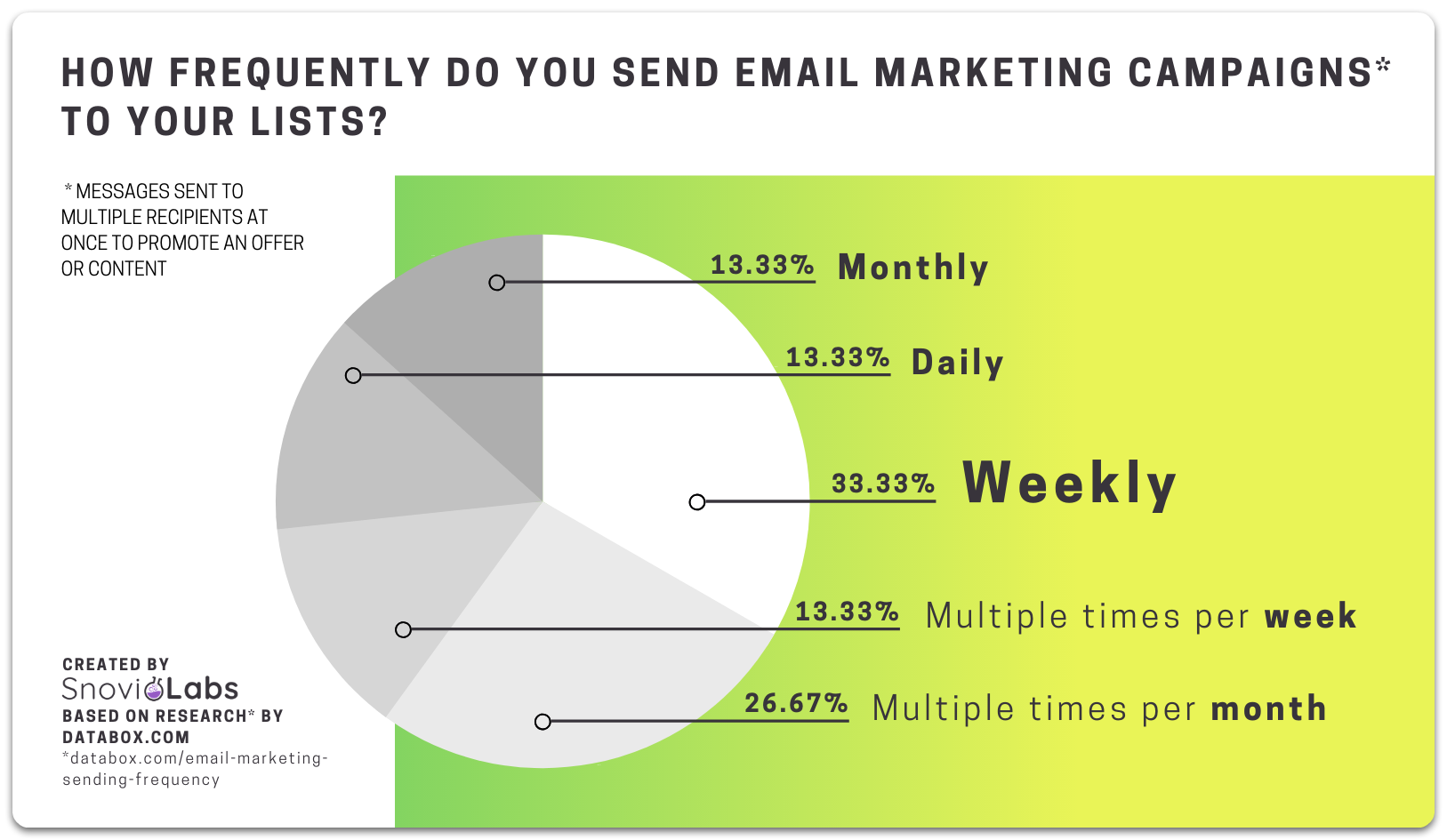 HOW FREQUENTLY DO YOU SEND EMAIL MARKETING CAMPAIGNS* TO YOUR LISTS?

* MESSAGES SENT TO MULTIPLE RECIPIENTS AT ONCE TO PROMOTE AN OFFER OR CONTENT

13.33% Monthly

13.33% Daily

33.33% Weekly

13.33% Multiple times per week

26.67% Multiple times per month

CREATED BY
SnovioLabs
BASED ON RESEARCH* BY DATABOX.COM
*databox.com/email-marketing-sending-frequency